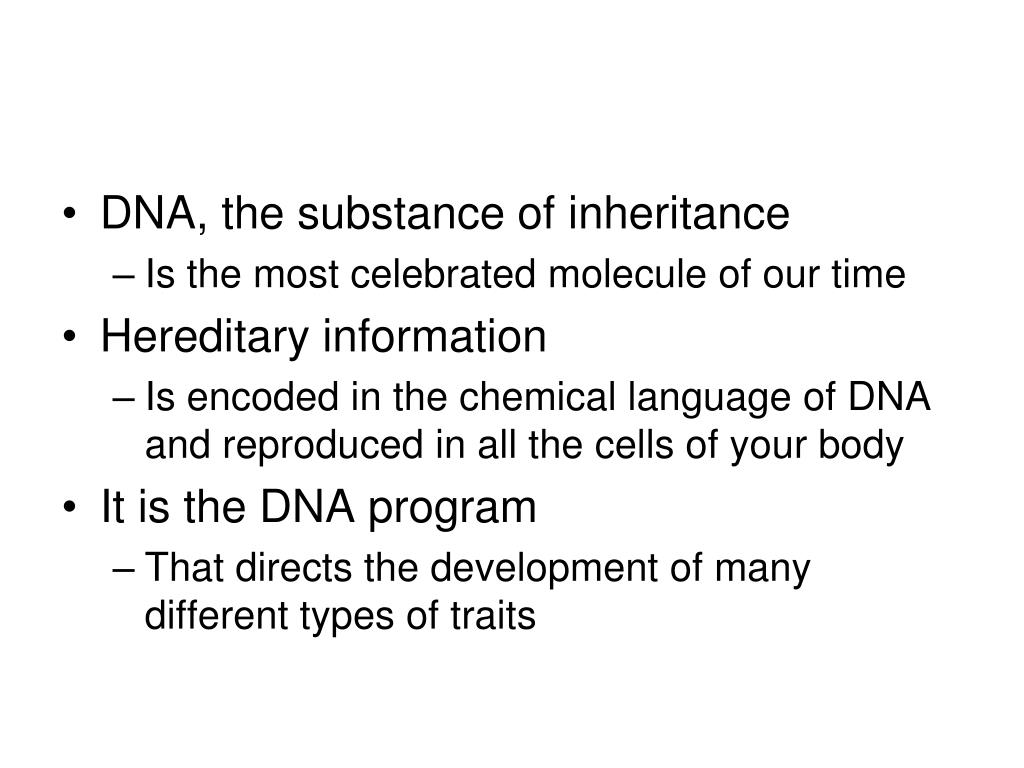 • DNA, the substance of inheritance
– Is the most celebrated molecule of our time
• Hereditary information
– Is encoded in the chemical language of DNA and reproduced in all the cells of your body
• It is the DNA program
– That directs the development of many different types of traits